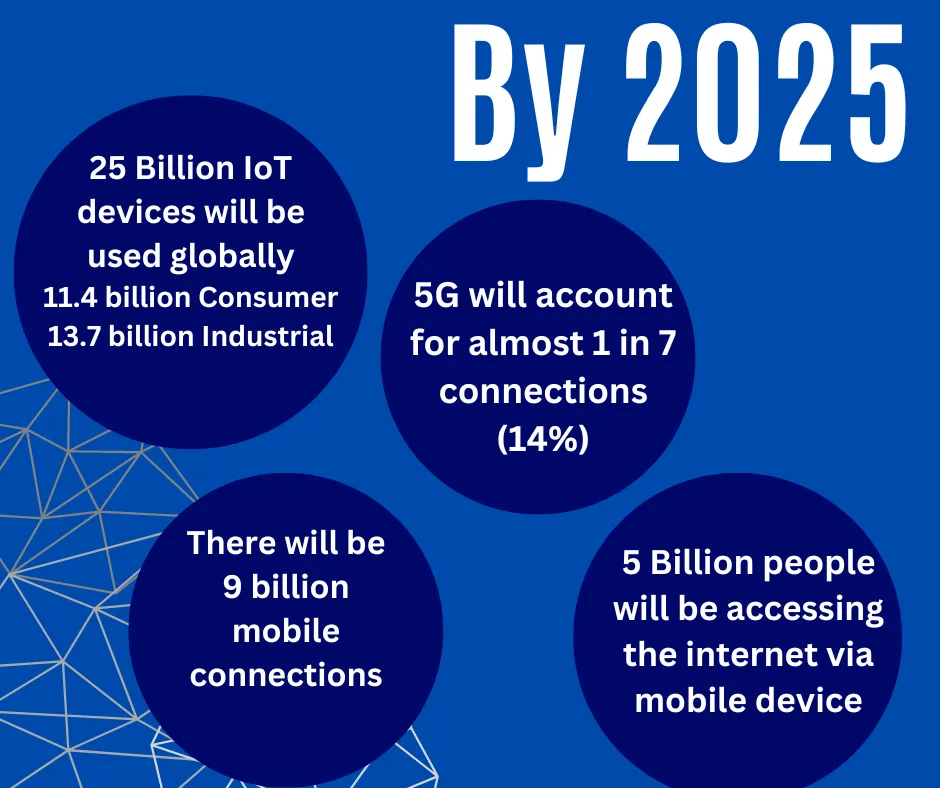 By 2025

25 Billion IoT devices will be used globally
11.4 billion Consumer
13.7 billion Industrial

5G will account for almost 1 in 7 connections (14%)

There will be 9 billion mobile connections

5 Billion people will be accessing the internet via mobile device